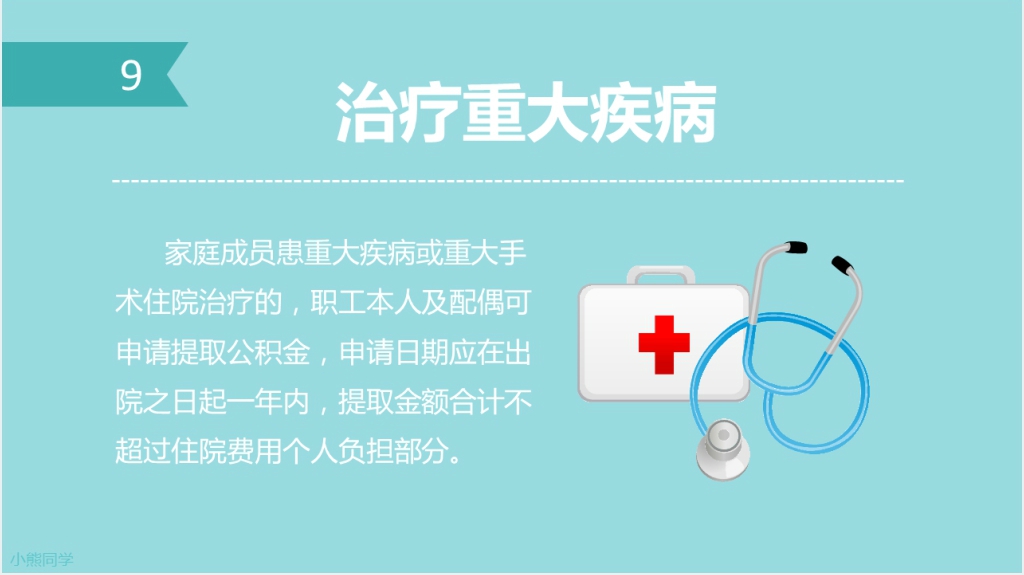 9

治疗重大疾病

家庭成员患重大疾病或重大手术住院治疗的，职工本人及配偶可申请提取公积金，申请日期应在出院之日起一年内，提取金额合计不超过住院费用个人负担部分。

小熊同学